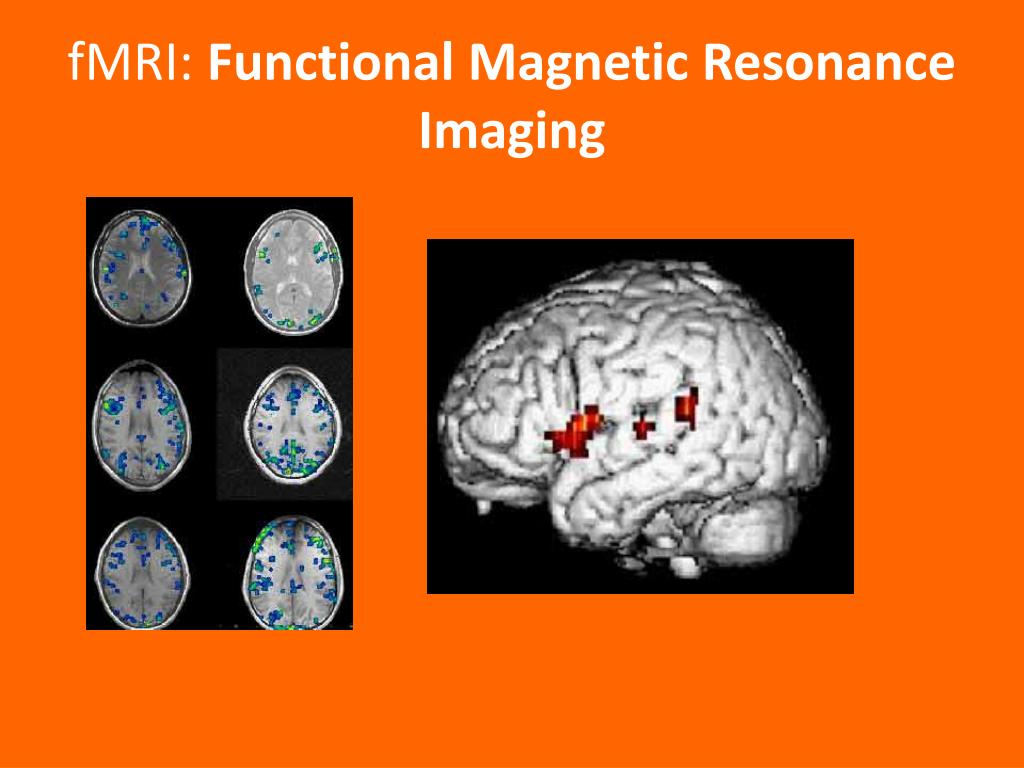 fMRI: Functional Magnetic Resonance Imaging